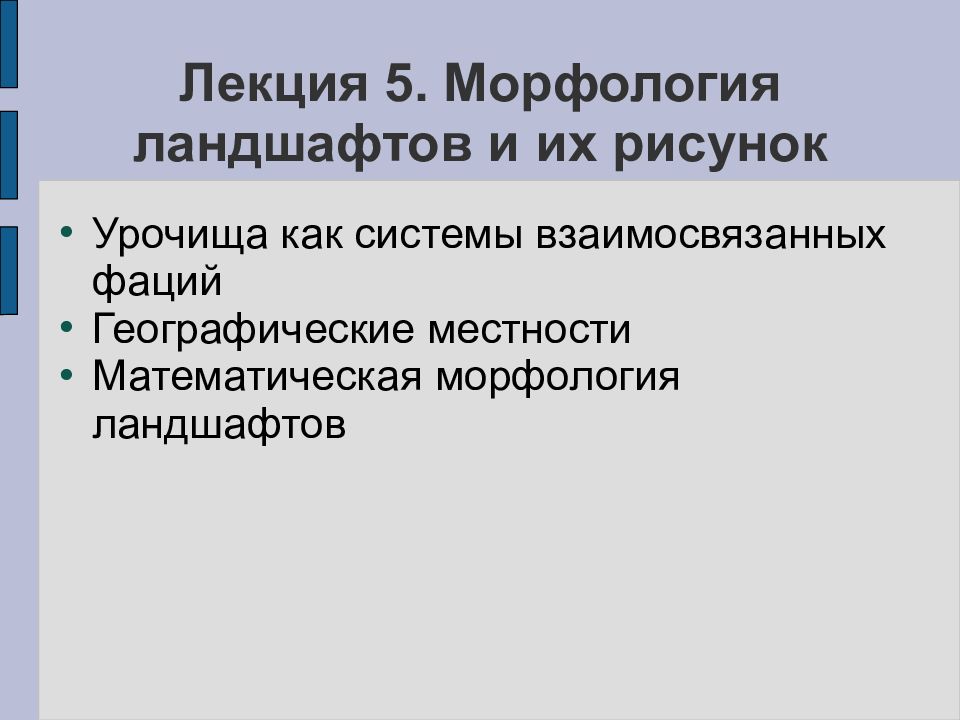 Лекция 5. Морфология ландшафтов и их рисунок

• Урочища как системы взаимосвязанных фаций
• Географические местности
• Математическая морфология ландшафтов